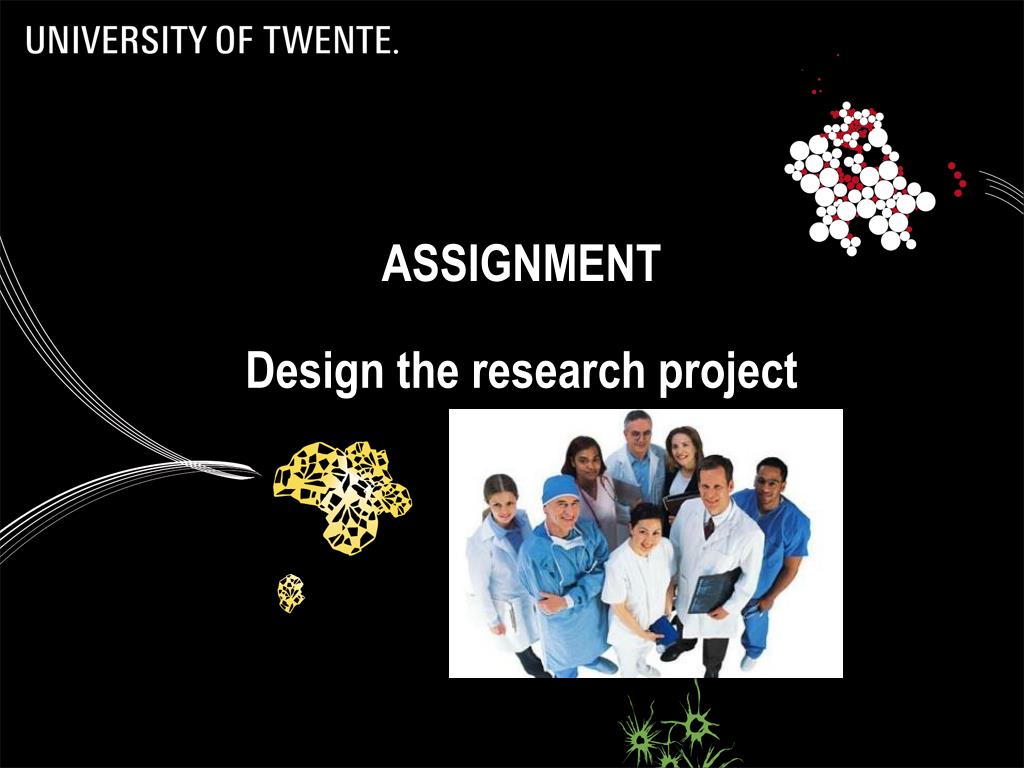 UNIVERSITY OF TWENTE.

ASSIGNMENT

Design the research project